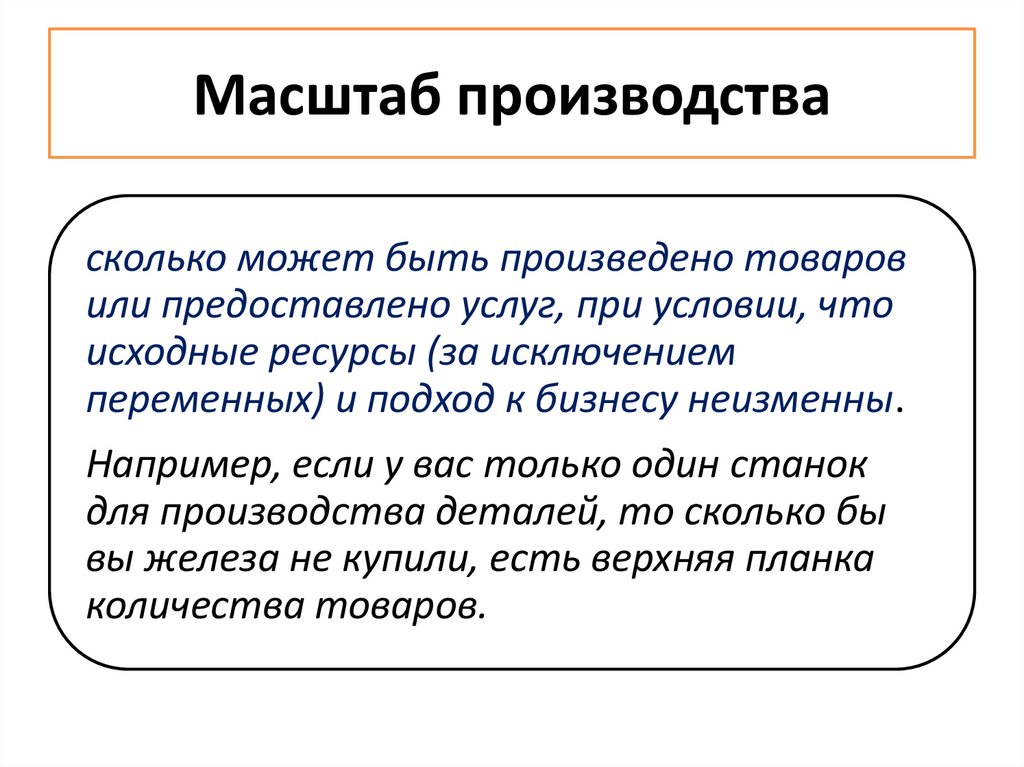 Масштаб производства

сколько может быть произведено товаров или предоставлено услуг, при условии, что исходные ресурсы (за исключением переменных) и подход к бизнесу неизменны.

Например, если у вас только один станок для производства деталей, то сколько бы вы железа не купили, есть верхняя планка количества товаров.